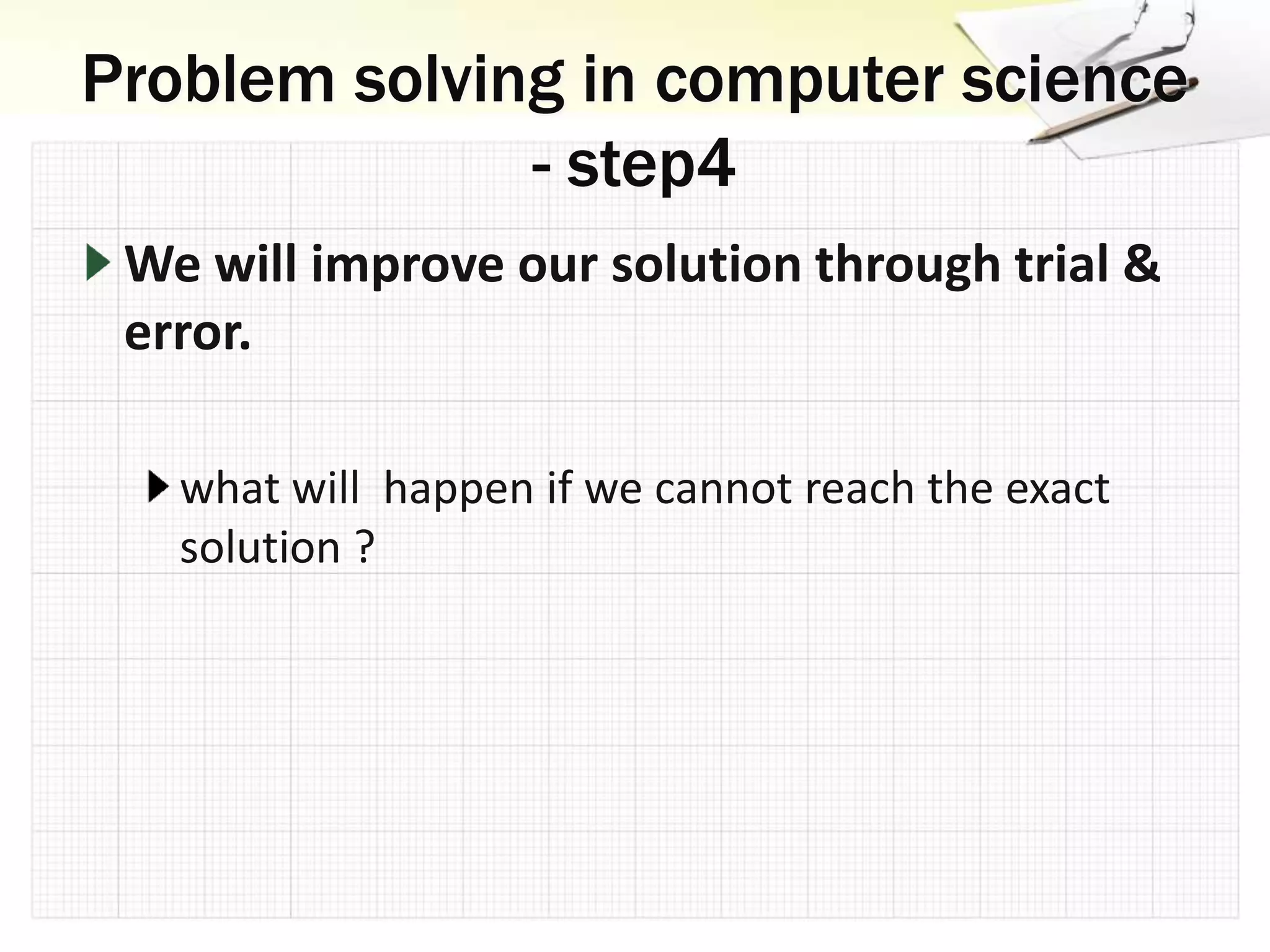 Problem solving in computer science - step4

We will improve our solution through trial & error.

what will  happen if we cannot reach the exact solution ?